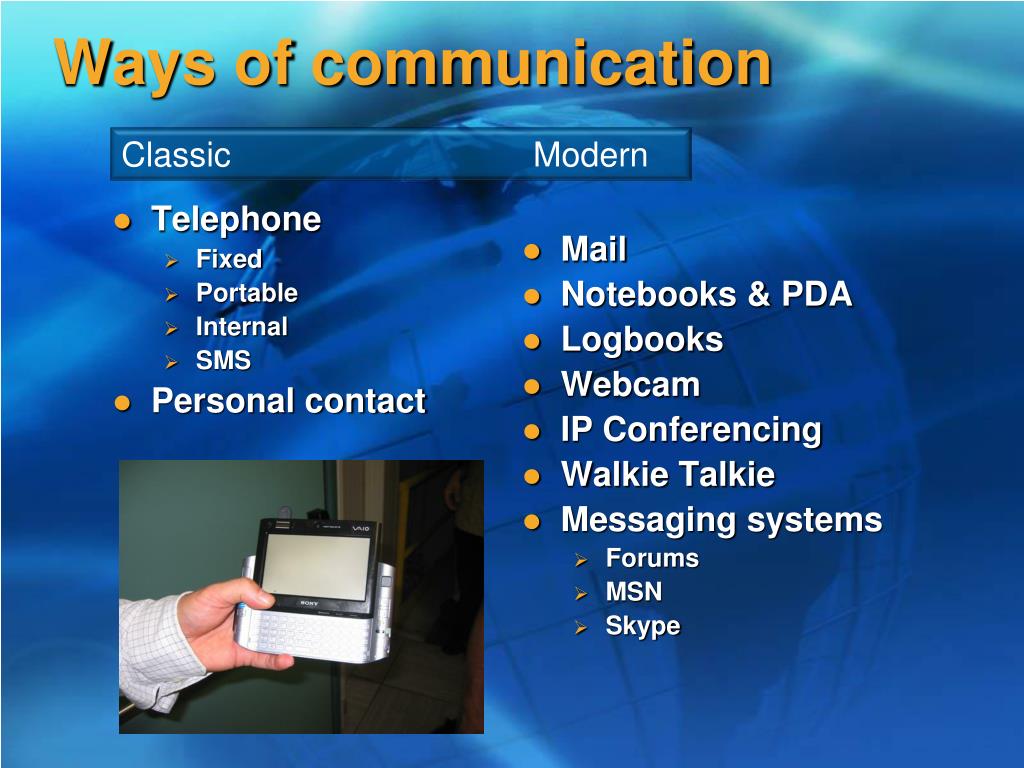 Ways of communication

Classic

Modern

- Telephone
  - Fixed
  - Portable
  - Internal
  - SMS
- Personal contact

VAIO

SONY

- Mail
- Notebooks & PDA
- Logbooks
- Webcam
- IP Conferencing
- Walkie Talkie
- Messaging systems
  - Forums
  - MSN
  - Skype